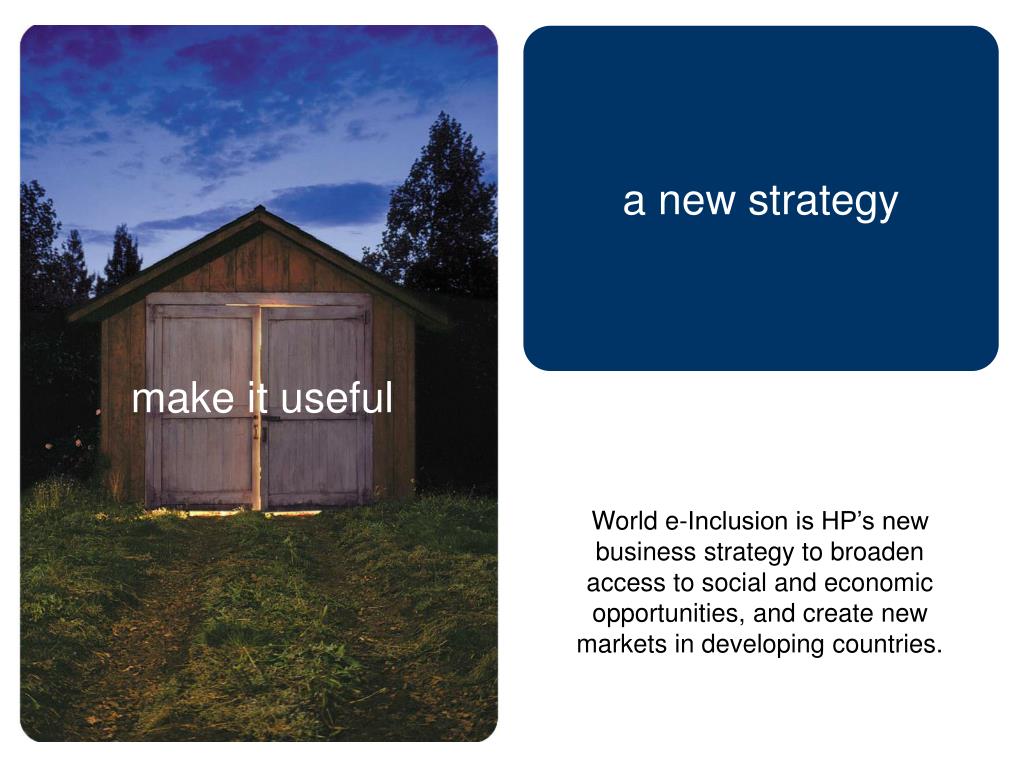 make it useful

a new strategy

World e-Inclusion is HP’s new business strategy to broaden access to social and economic opportunities, and create new markets in developing countries.